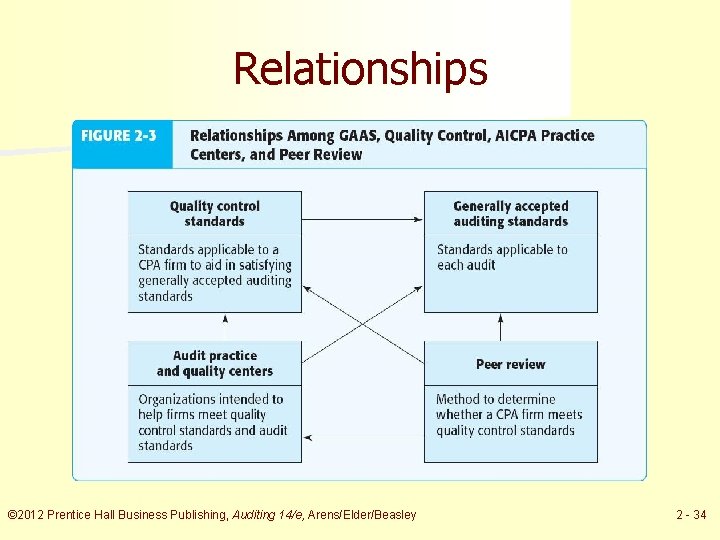 Relationships

FIGURE 2-3 Relationships Among GAAS, Quality Control, AICPA Practice Centers, and Peer Review

Quality control standards

Standards applicable to a CPA firm to aid in satisfying generally accepted auditing standards

Generally accepted auditing standards

Standards applicable to each audit

Audit practice and quality centers

Organizations intended to help firms meet quality control standards and audit standards

Peer review

Method to determine whether a CPA firm meets quality control standards

©2012 Prentice Hall Business Publishing, Auditing 14/e, Arens/Elder/Beasley

2 - 34